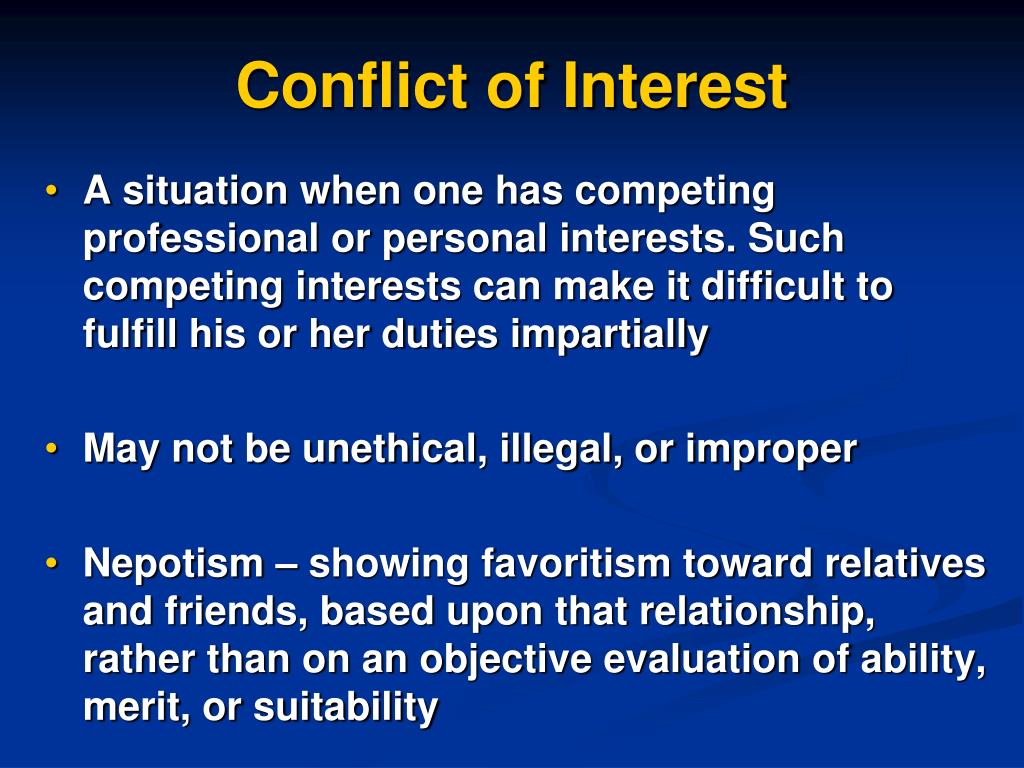 Conflict of Interest

• A situation when one has competing professional or personal interests. Such competing interests can make it difficult to fulfill his or her duties impartially

• May not be unethical, illegal, or improper

• Nepotism – showing favoritism toward relatives and friends, based upon that relationship, rather than on an objective evaluation of ability, merit, or suitability